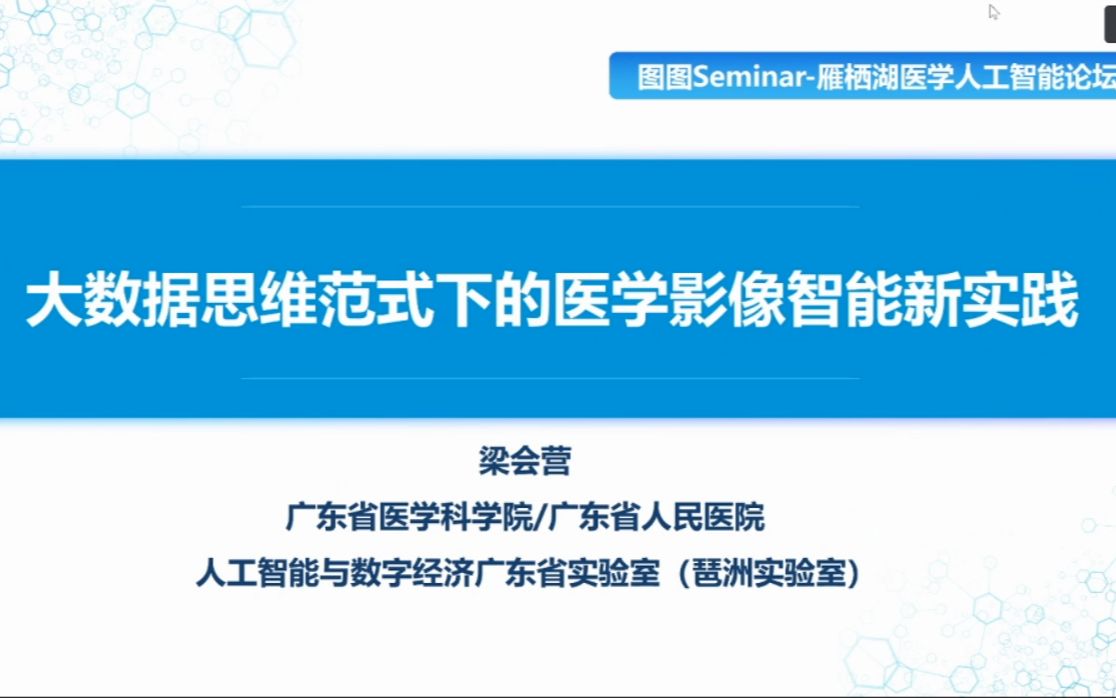 图图Seminar-雁栖湖医学人工智能论坛

大数据思维范式下的医学影像智能新实践

梁会营

广东省医学科学院/广东省人民医院

人工智能与数字经济广东省实验室（琶洲实验室）